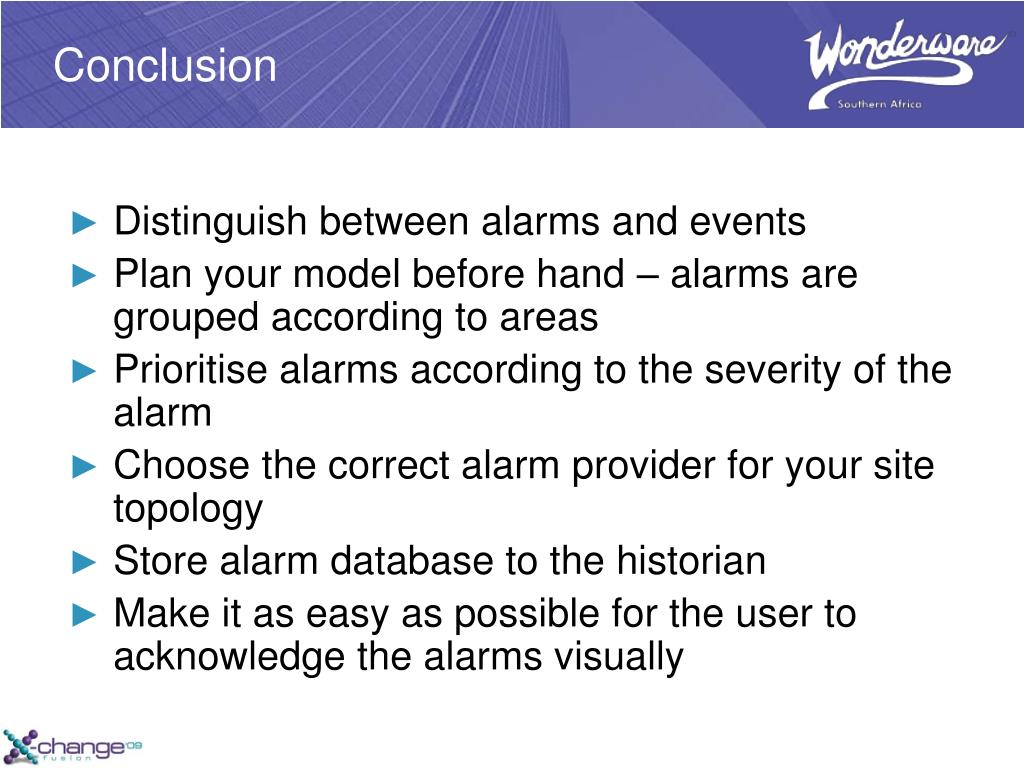 Conclusion

Wonderware Southern Africa

► Distinguish between alarms and events
► Plan your model before hand – alarms are grouped according to areas
► Prioritise alarms according to the severity of the alarm
► Choose the correct alarm provider for your site topology
► Store alarm database to the historian
► Make it as easy as possible for the user to acknowledge the alarms visually

X-change 09 fusion